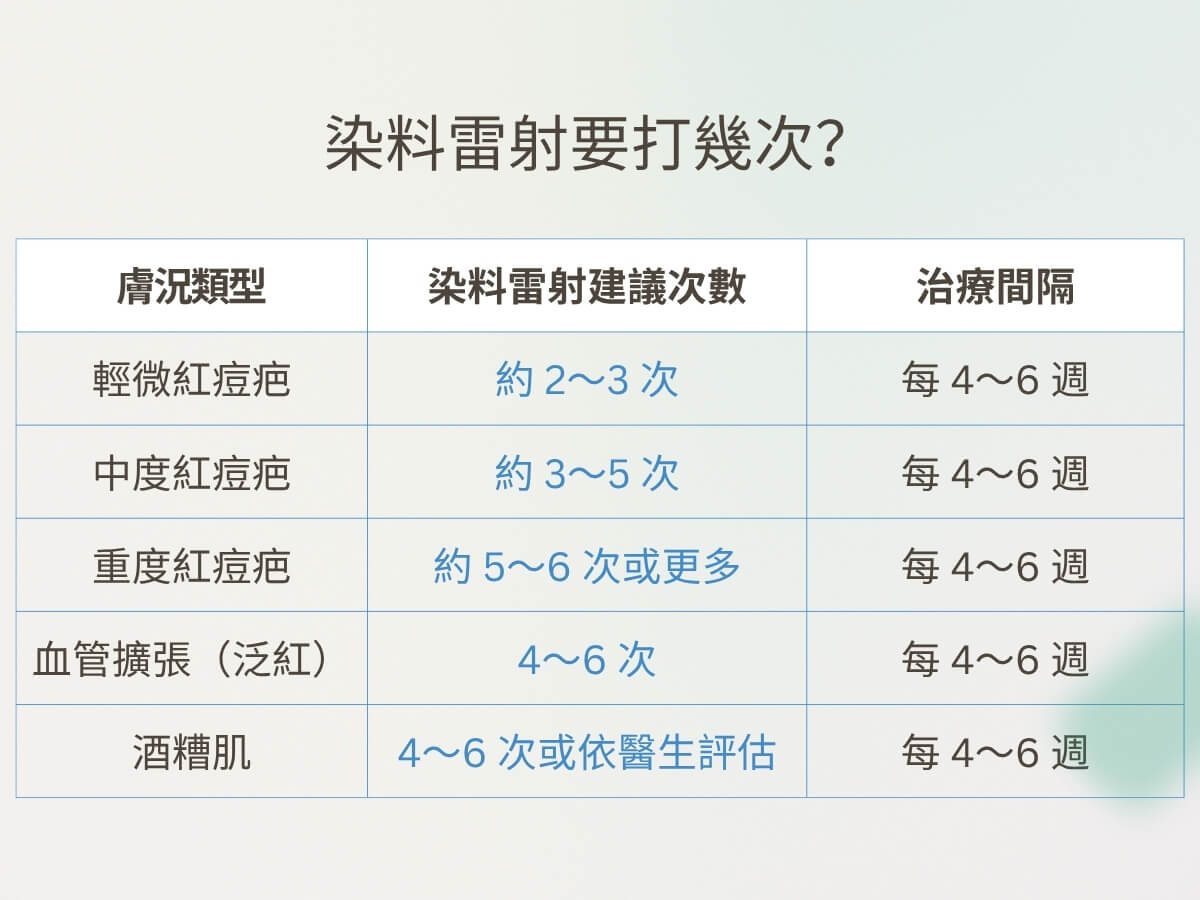 染料雷射要打幾次?

| 膚況類型 | 染料雷射建議次數 | 治療間隔 |
|---|---|---|
| 輕微紅痘疤 | 約 2～3 次 | 每 4～6 週 |
| 中度紅痘疤 | 約 3～5 次 | 每 4～6 週 |
| 重度紅痘疤 | 約 5～6 次或更多 | 每 4～6 週 |
| 血管擴張（泛紅） | 4～6 次 | 每 4～6 週 |
| 酒糟肌 | 4～6 次或依醫生評估 | 每 4～6 週 |